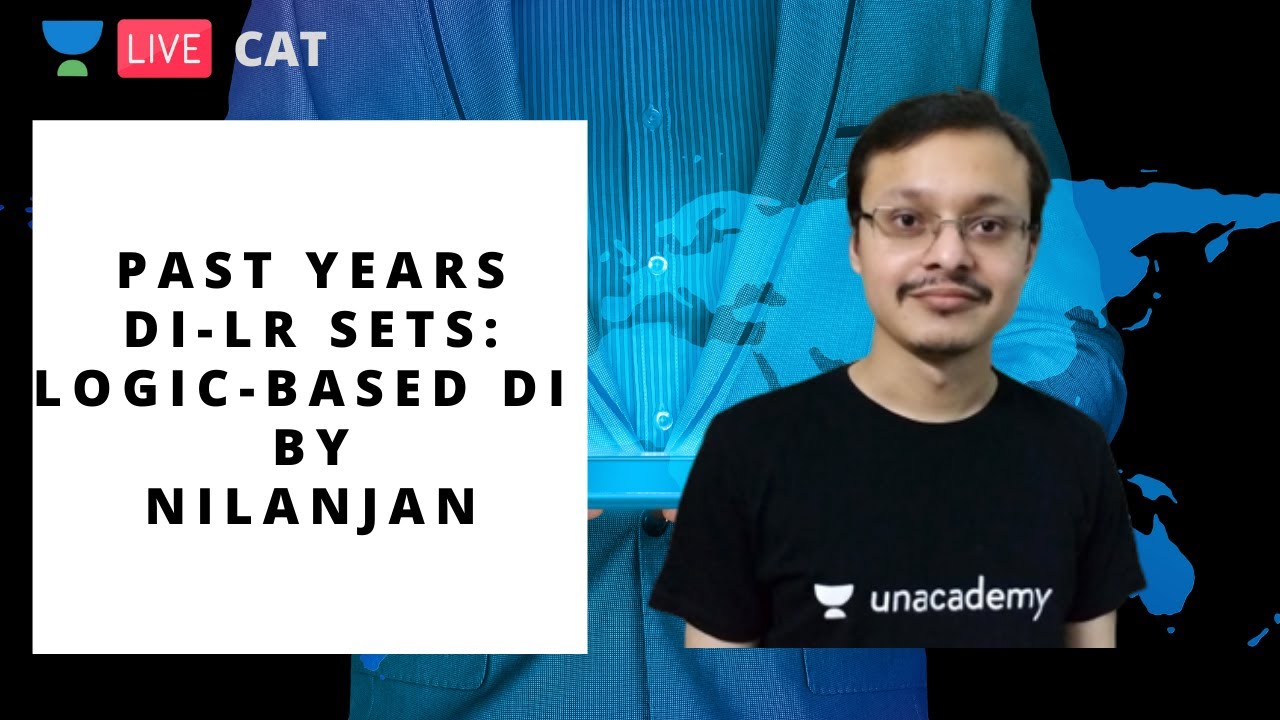 LIVE CAT

PAST YEARS DI-LR SETS: LOGIC-BASED DI BY NILANJAN

unacademy